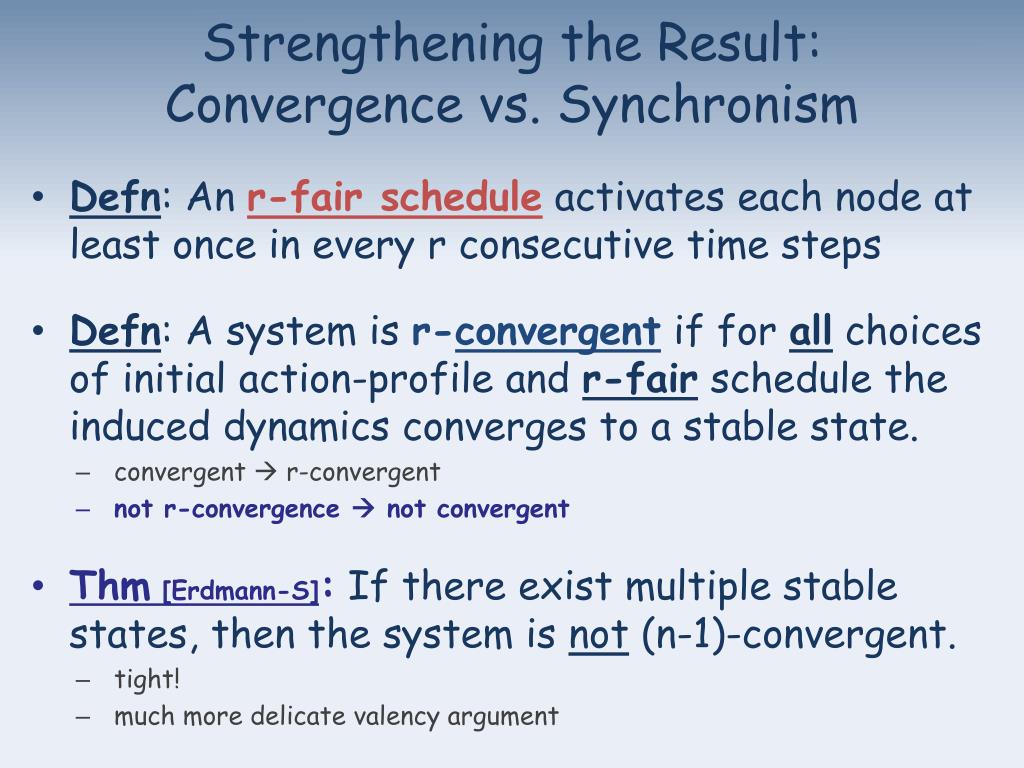 Strengthening the Result: Convergence vs. Synchronism

• Defn: An r-fair schedule activates each node at least once in every r consecutive time steps

• Defn: A system is r-convergent if for all choices of initial action-profile and r-fair schedule the induced dynamics converges to a stable state.
– convergent → r-convergent
– not r-convergence → not convergent

• Thm [Erdmann-S]: If there exist multiple stable states, then the system is not (n-1)-convergent.
– tight!
– much more delicate valency argument